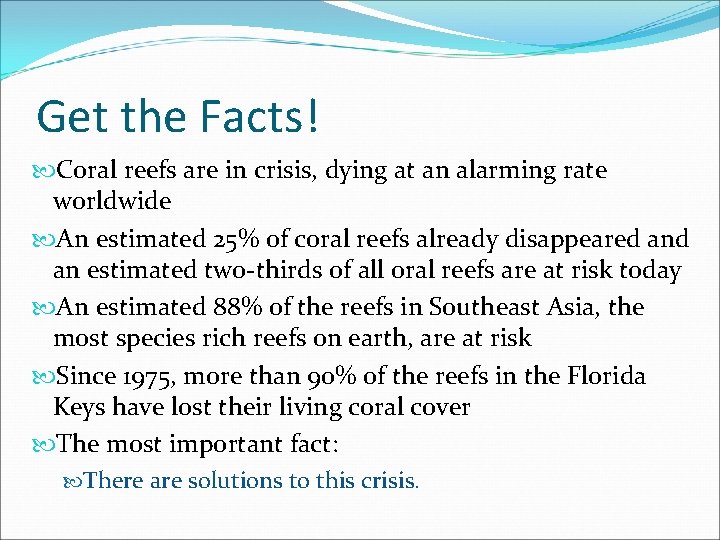 Get the Facts!

Coral reefs are in crisis, dying at an alarming rate worldwide

An estimated 25% of coral reefs already disappeared and an estimated two-thirds of all oral reefs are at risk today

An estimated 88% of the reefs in Southeast Asia, the most species rich reefs on earth, are at risk

Since 1975, more than 90% of the reefs in the Florida Keys have lost their living coral cover

The most important fact:

There are solutions to this crisis.